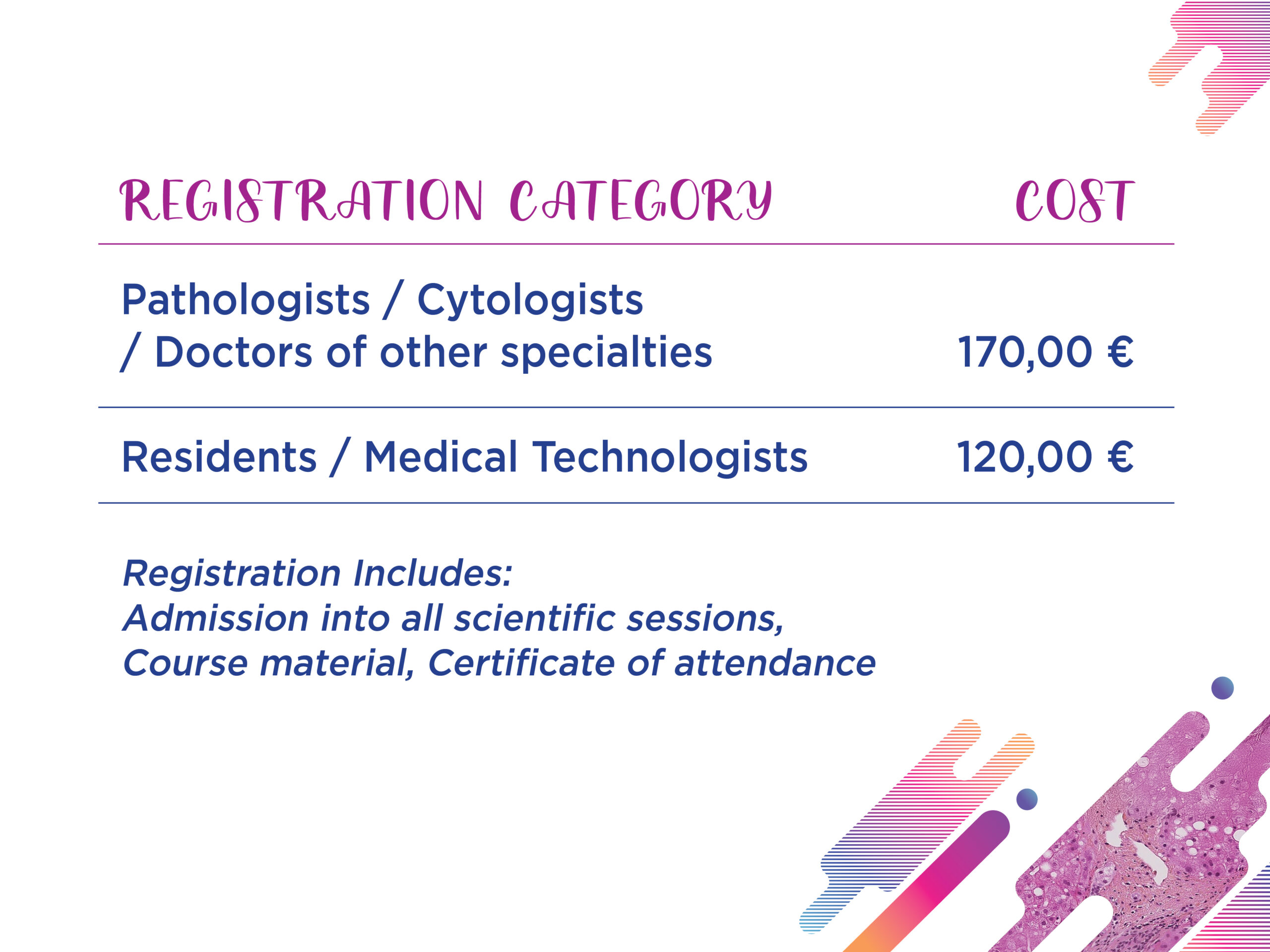 | REGISTRATION CATEGORY | COST |
|---|---|
| Pathologists / Cytologists / Doctors of other specialties | 170,00 € |
| Residents / Medical Technologists | 120,00 € |

Registration Includes:
Admission into all scientific sessions,
Course material, Certificate of attendance